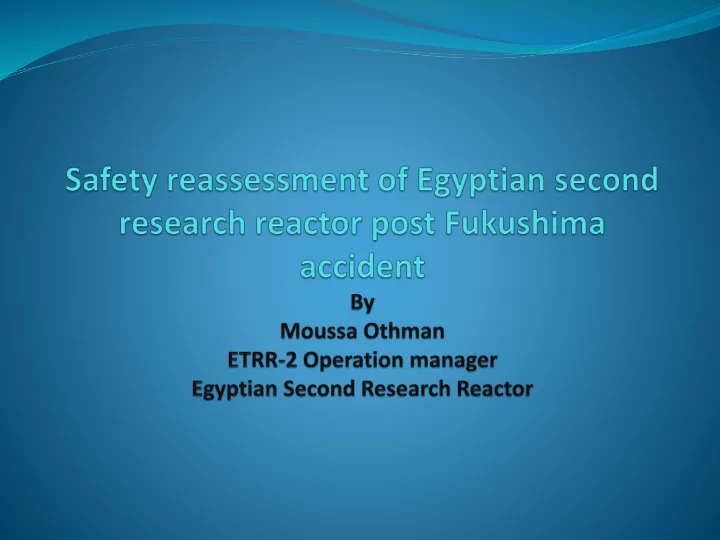 Safety reassessment of Egyptian second research reactor post Fukushima accident

By
Moussa Othman
ETRR-2 Operation manager
Egyptian Second Research Reactor